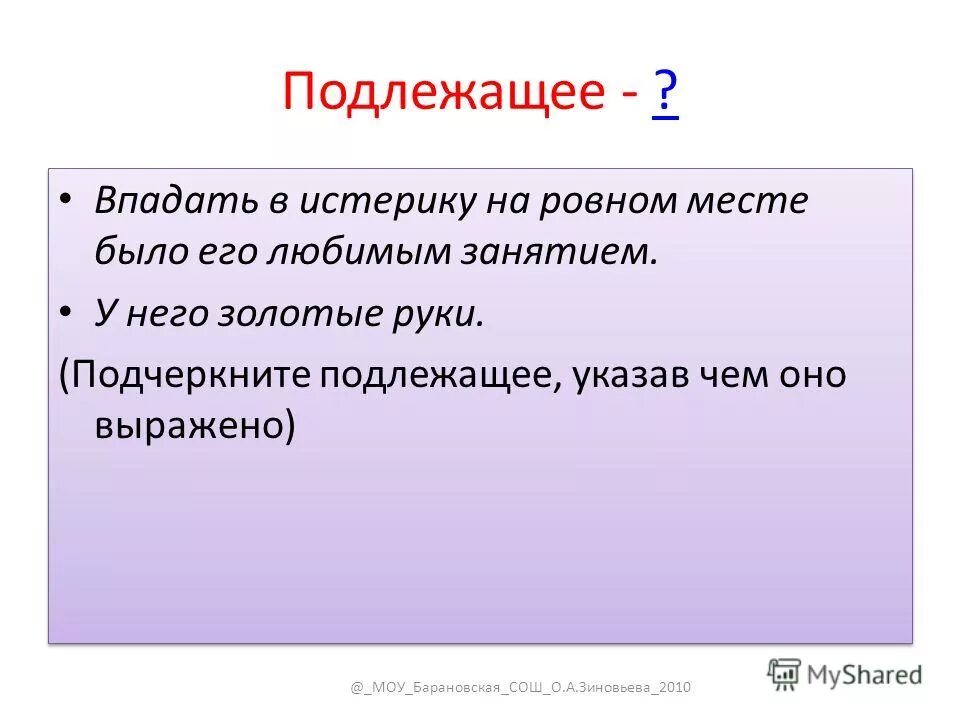 Подлежащее - ?

• Впадать в истерику на ровном месте было его любимым занятием.
• У него золотые руки.
(Подчеркните подлежащее, указав чем оно выражено)

@_МОУ_Барановская_СОШ_О.А.Зиновьева_2010

MyShared